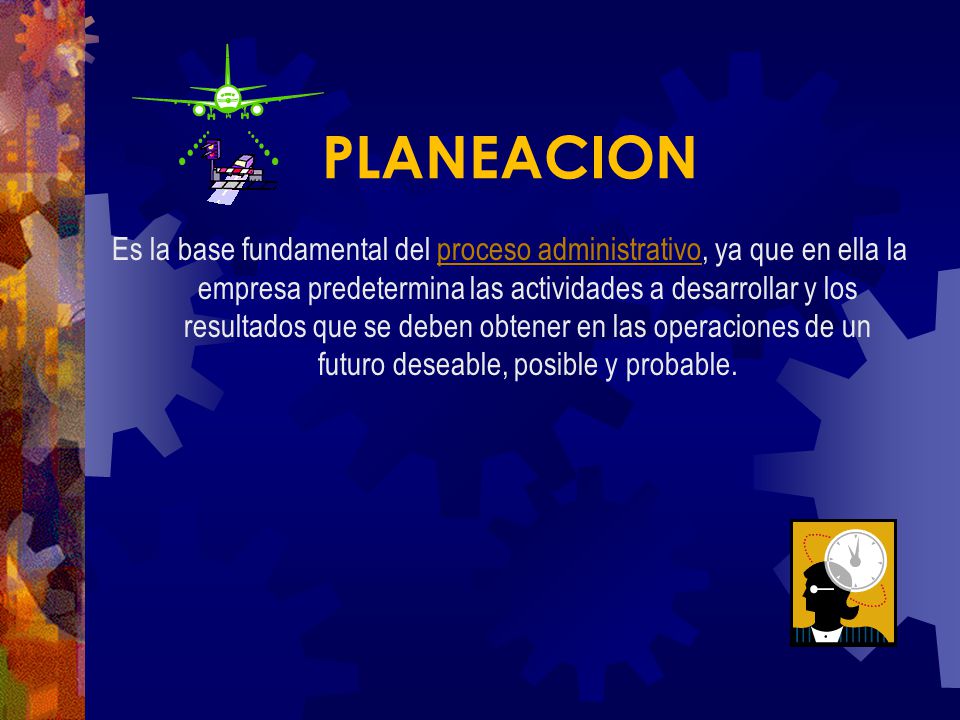 PLANEACION

Es la base fundamental del proceso administrativo, ya que en ella la empresa predetermina las actividades a desarrollar y los resultados que se deben obtener en las operaciones de un futuro deseable, posible y probable.